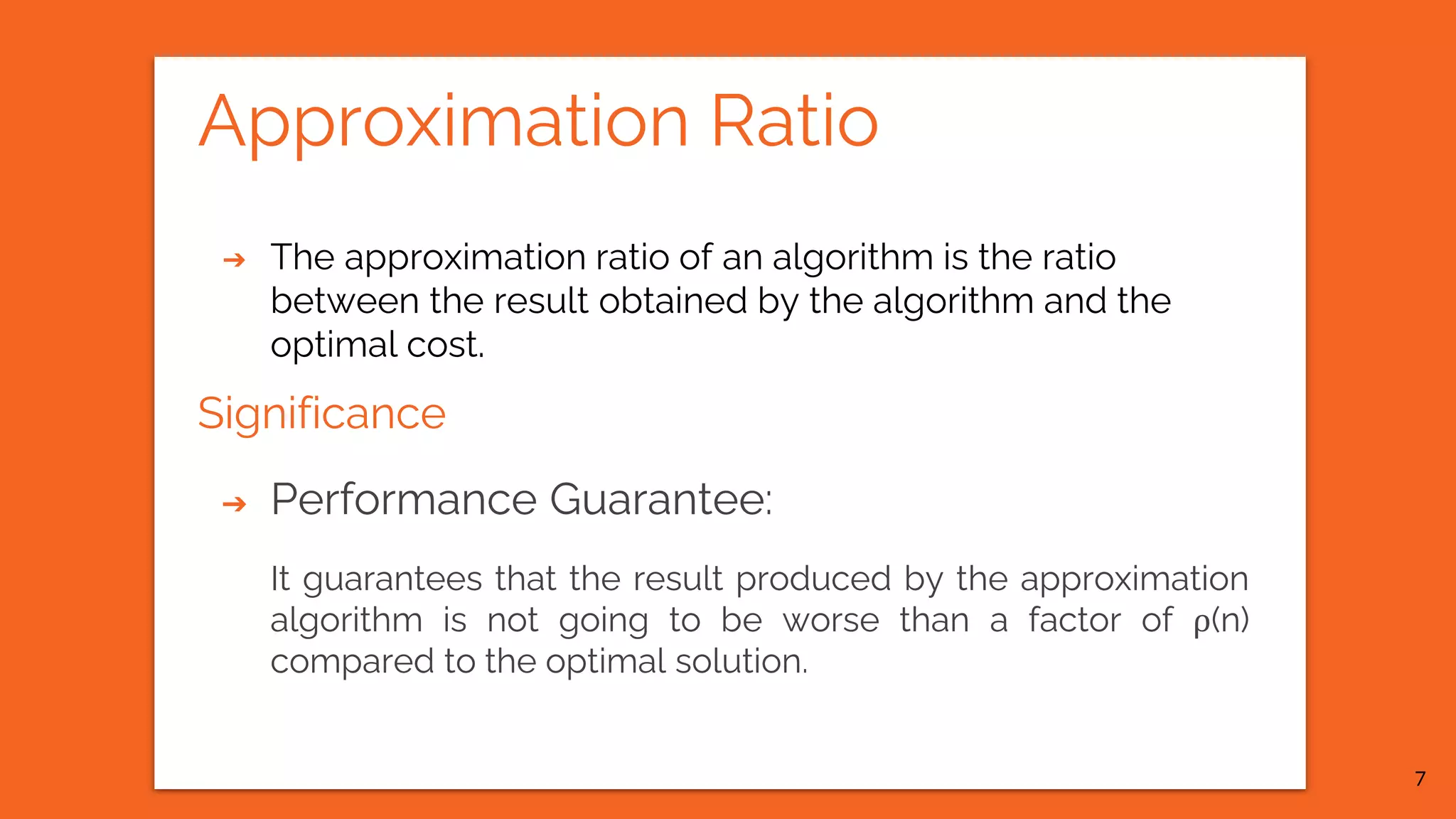 Approximation Ratio

→ The approximation ratio of an algorithm is the ratio between the result obtained by the algorithm and the optimal cost.

Significance

→ Performance Guarantee:

It guarantees that the result produced by the approximation algorithm is not going to be worse than a factor of $\rho(n)$ compared to the optimal solution.

7